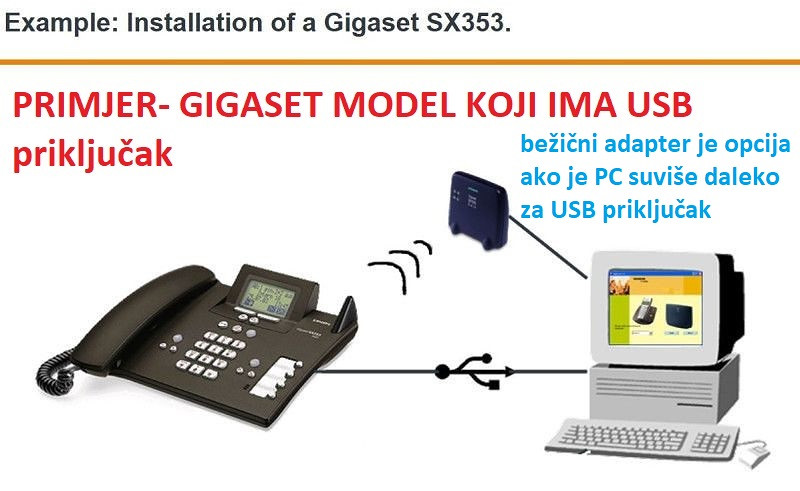 Example: Installation of a Gigaset SX353.

PRIMJER- GIGASET MODEL KOJI IMA USB priključak

bežični adapter je opcija ako je PC suviše daleko za USB priključak